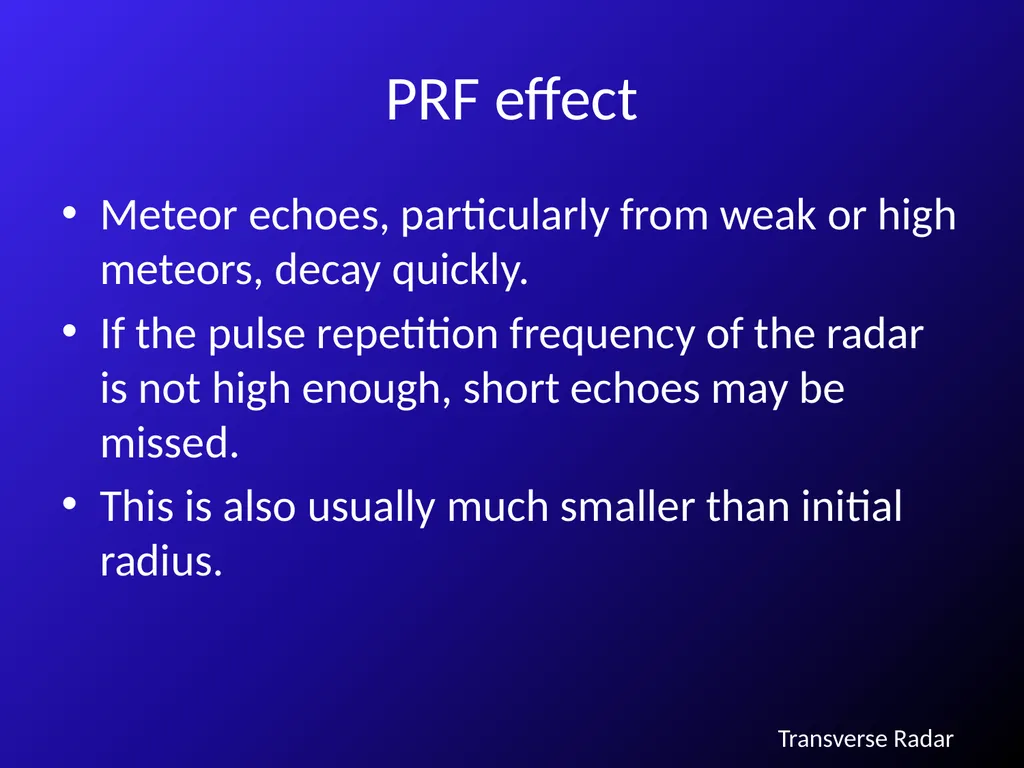 PRF effect

• Meteor echoes, particularly from weak or high meteors, decay quickly.

• If the pulse repetition frequency of the radar is not high enough, short echoes may be missed.

• This is also usually much smaller than initial radius.

Transverse Radar